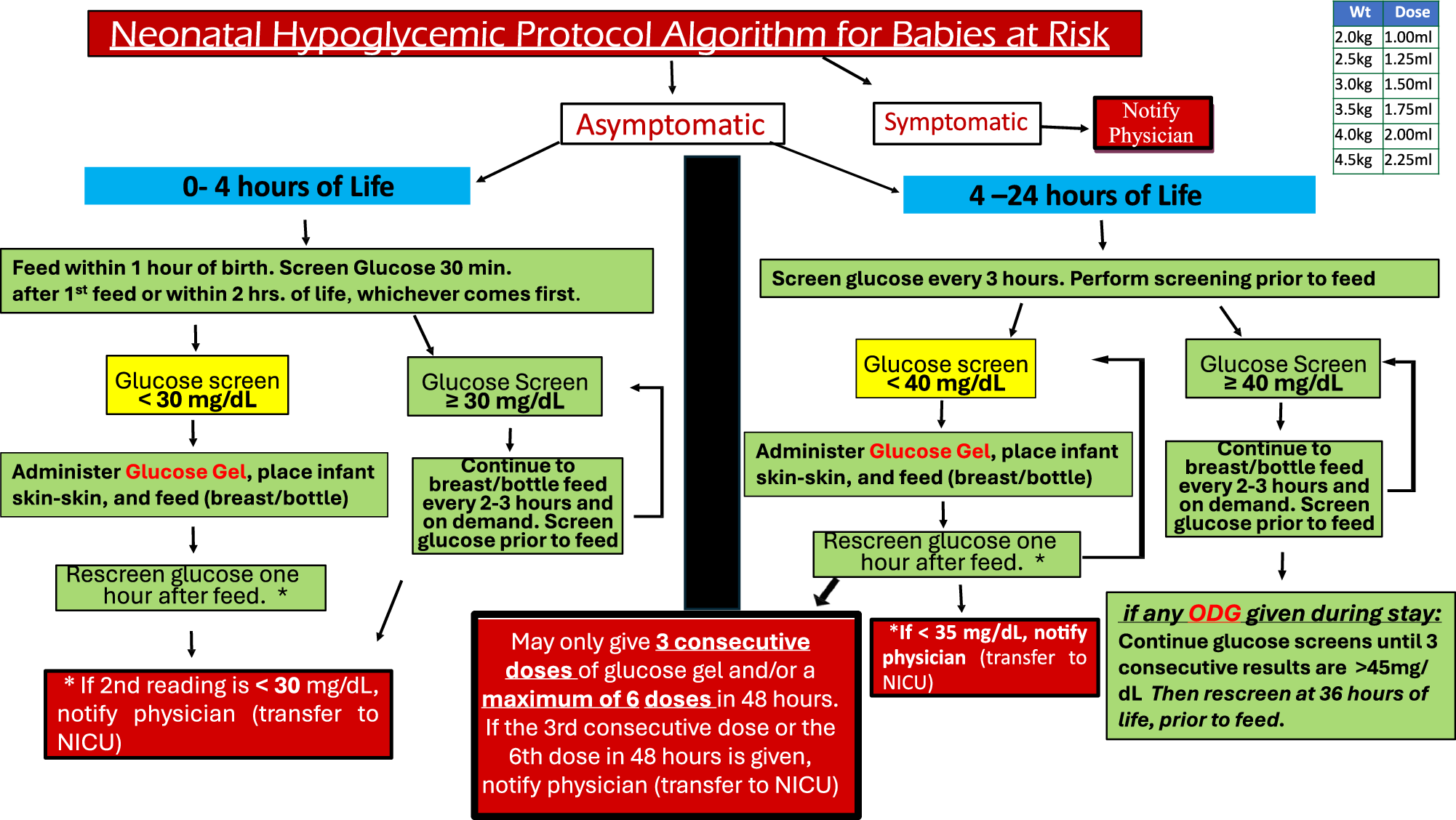 Neonatal Hypoglycemic Protocol Algorithm for Babies at Risk

| Wt | Dose |
|---|---|
| 2.0kg | 1.00ml |
| 2.5kg | 1.25ml |
| 3.0kg | 1.50ml |
| 3.5kg | 1.75ml |
| 4.0kg | 2.00ml |
| 4.5kg | 2.25ml |

Asymptomatic

Symptomatic

Notify Physician

0- 4 hours of Life

Feed within 1 hour of birth. Screen Glucose 30 min. after 1$^{st}$ feed or within 2 hrs. of life, whichever comes first.

Glucose screen < 30 mg/dL

Administer Glucose Gel, place infant skin-skin, and feed (breast/bottle)

Rescreen glucose one hour after feed. *

* If 2nd reading is < 30 mg/dL, notify physician (transfer to NICU)

Glucose Screen ≥ 30 mg/dL

Continue to breast/bottle feed every 2-3 hours and on demand. Screen glucose prior to feed

May only give 3 consecutive doses of glucose gel and/or a maximum of 6 doses in 48 hours. If the 3rd consecutive dose or the 6th dose in 48 hours is given, notify physician (transfer to NICU)

4 –24 hours of Life

Screen glucose every 3 hours. Perform screening prior to feed

Glucose screen < 40 mg/dL

Administer Glucose Gel, place infant skin-skin, and feed (breast/bottle)

Rescreen glucose one hour after feed. *

*If < 35 mg/dL, notify physician (transfer to NICU)

Glucose Screen ≥ 40 mg/dL

Continue to breast/bottle feed every 2-3 hours and on demand. Screen glucose prior to feed

if any ODG given during stay:
Continue glucose screens until 3 consecutive results are >45mg/dL Then rescreen at 36 hours of life, prior to feed.